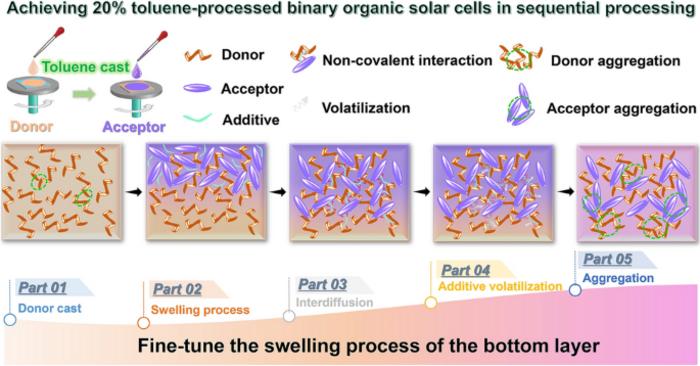 Achieving 20% toluene-processed binary organic solar cells in sequential processing

Toluene cast

Donor

Acceptor

Donor

Acceptor

Additive

Non-covalent interaction

Volatilization

Donor aggregation

Acceptor aggregation

Part 01
Donor cast

Part 02
Swelling process

Part 03
Interdiffusion

Part 04
Additive volatilization

Part 05
Aggregation

Fine-tune the swelling process of the bottom layer